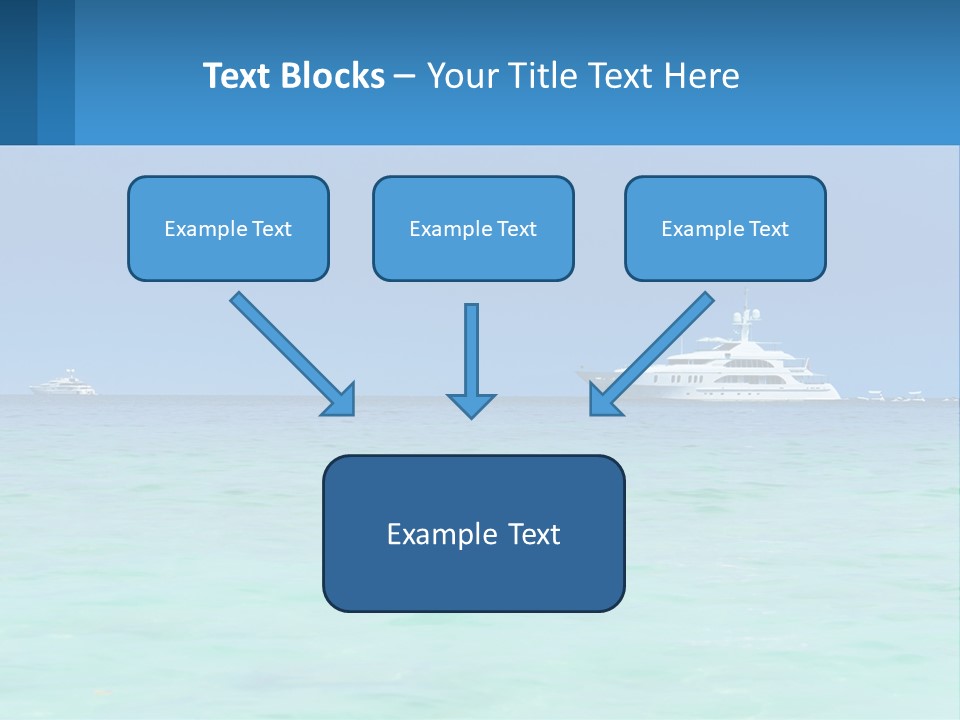 Text Blocks – Your Title Text Here

Example Text

Example Text

Example Text

Example Text